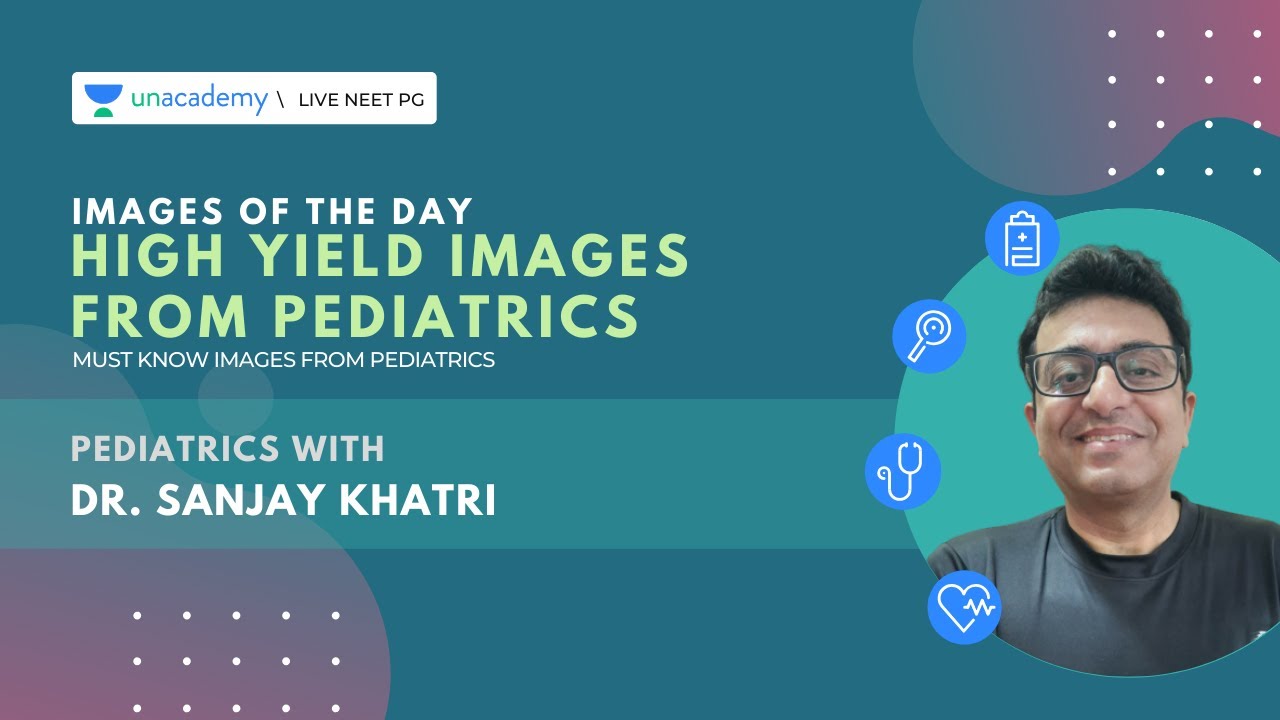 unacademy \ LIVE NEET PG

IMAGES OF THE DAY
HIGH YIELD IMAGES FROM PEDIATRICS
MUST KNOW IMAGES FROM PEDIATRICS

PEDIATRICS WITH
DR. SANJAY KHATRI